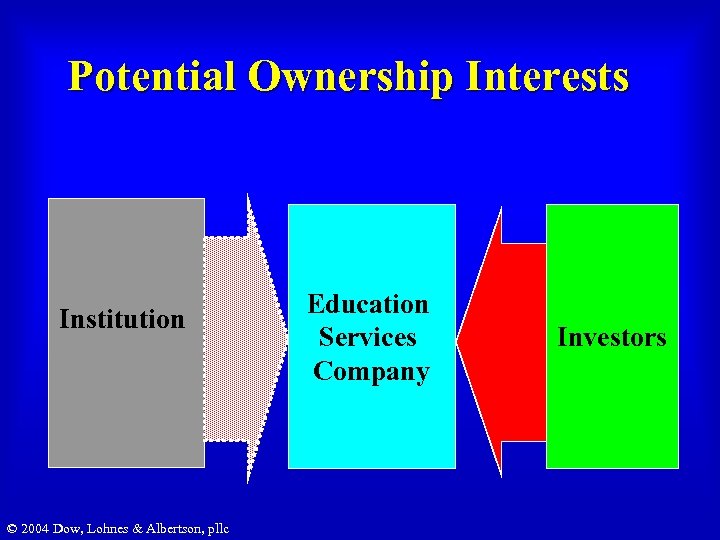 Potential Ownership Interests

Institution

Education Services Company

Investors

© 2004 Dow, Lohnes & Albertson, pllc